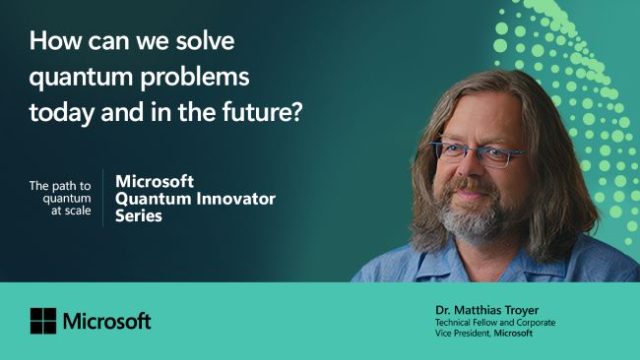 How can we solve quantum problems today and in the future?

The path to quantum at scale

Microsoft Quantum Innovator Series

Microsoft

Dr. Matthias Troyer
Technical Fellow and Corporate Vice President, Microsoft